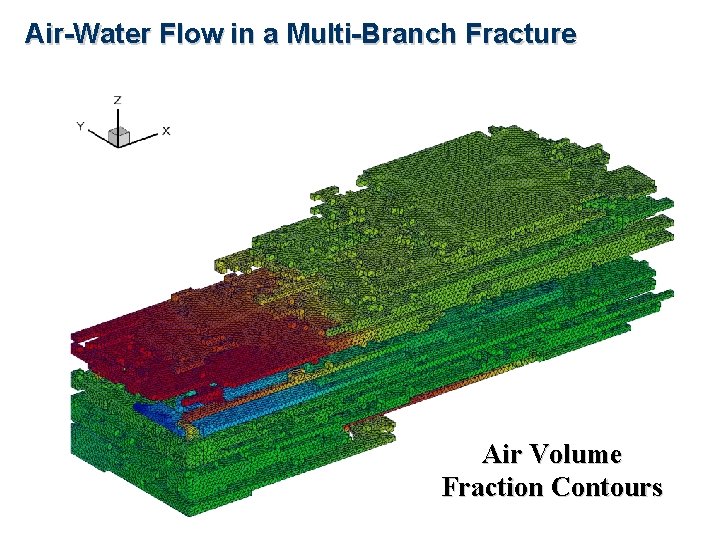 Air-Water Flow in a Multi-Branch Fracture

Z
Y
X

Air Volume
Fraction Contours